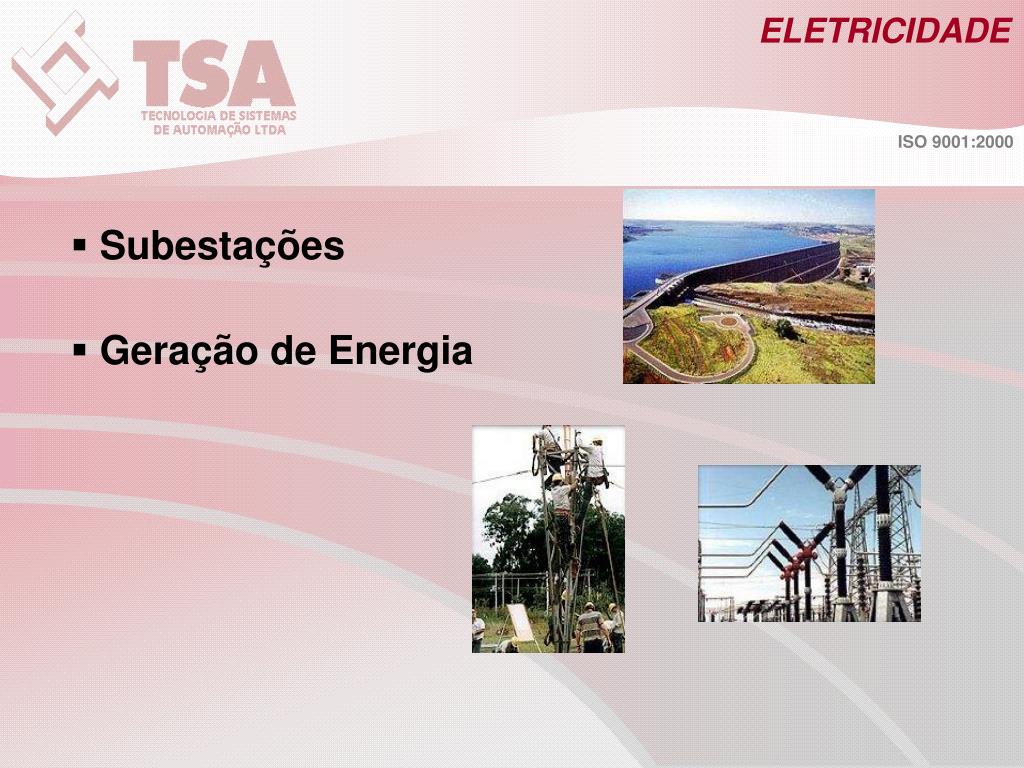 TSA
TECNOLOGIA DE SISTEMAS DE AUTOMAÇÃO LTDA

ELETRICIDADE

ISO 9001:2000

▪ Subestações

▪ Geração de Energia